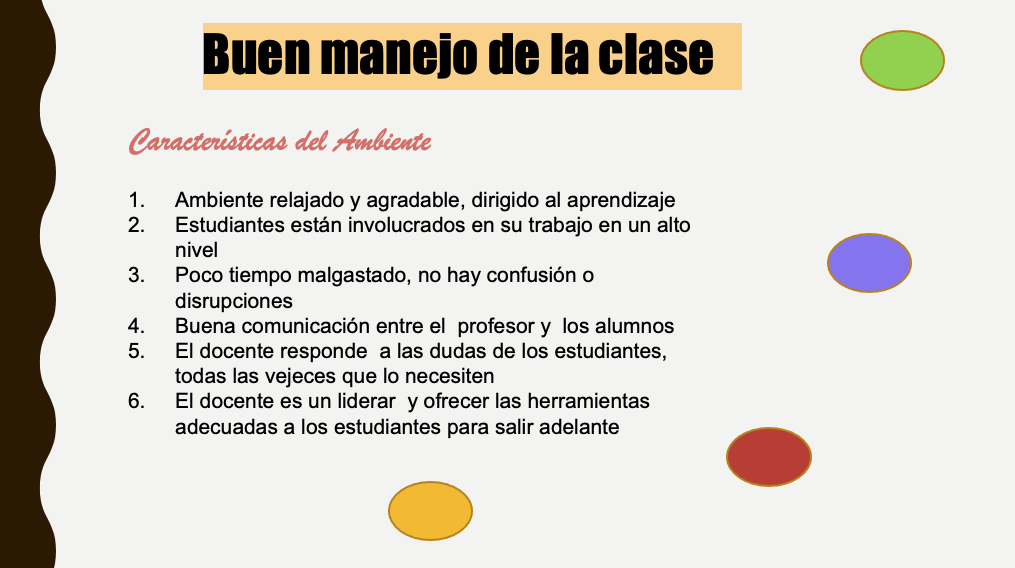 Buen manejo de la clase

Características del Ambiente

1. Ambiente relajado y agradable, dirigido al aprendizaje
2. Estudiantes están involucrados en su trabajo en un alto nivel
3. Poco tiempo malgastado, no hay confusión o disrupciones
4. Buena comunicación entre el profesor y los alumnos
5. El docente responde a las dudas de los estudiantes, todas las vejeces que lo necesiten
6. El docente es un liderar y ofrecer las herramientas adecuadas a los estudiantes para salir adelante